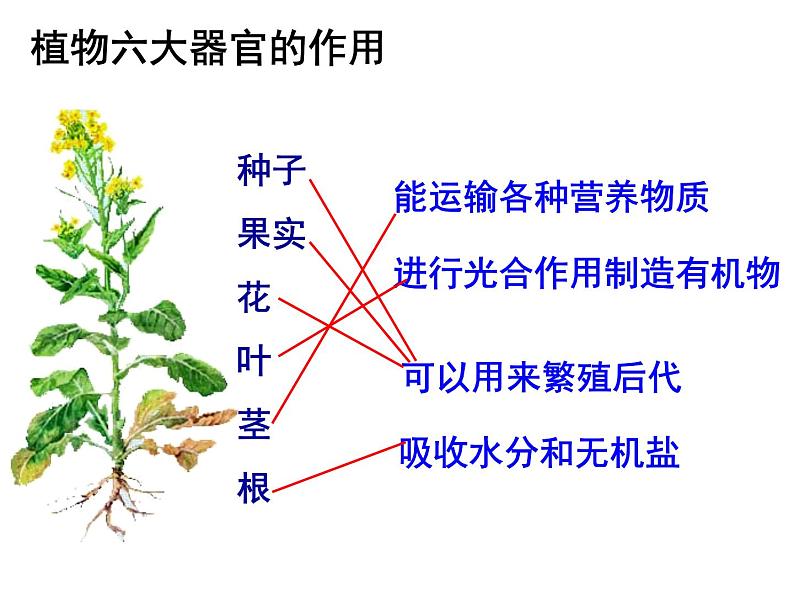 植物六大器官的作用

种子
果实
花
叶
茎
根

能运输各种营养物质
进行光合作用制造有机物
可以用来繁殖后代
吸收水分和无机盐